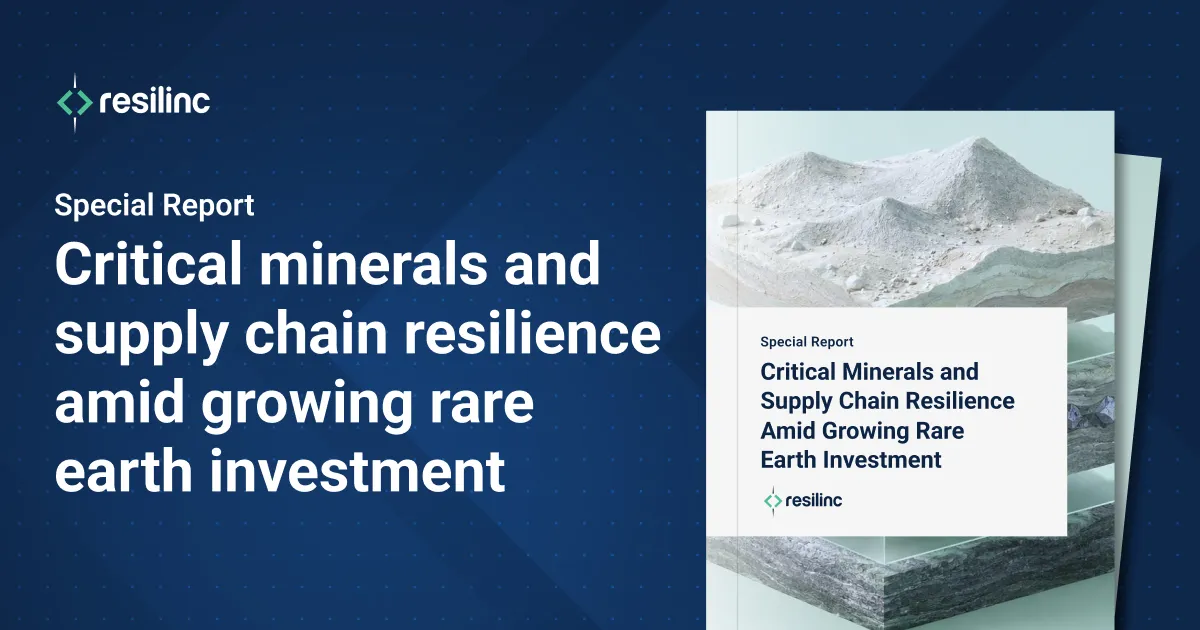 resilinc

Special Report

Critical minerals and supply chain resilience amid growing rare earth investment

Special Report

Critical Minerals and Supply Chain Resilience Amid Growing Rare Earth Investment

resilinc